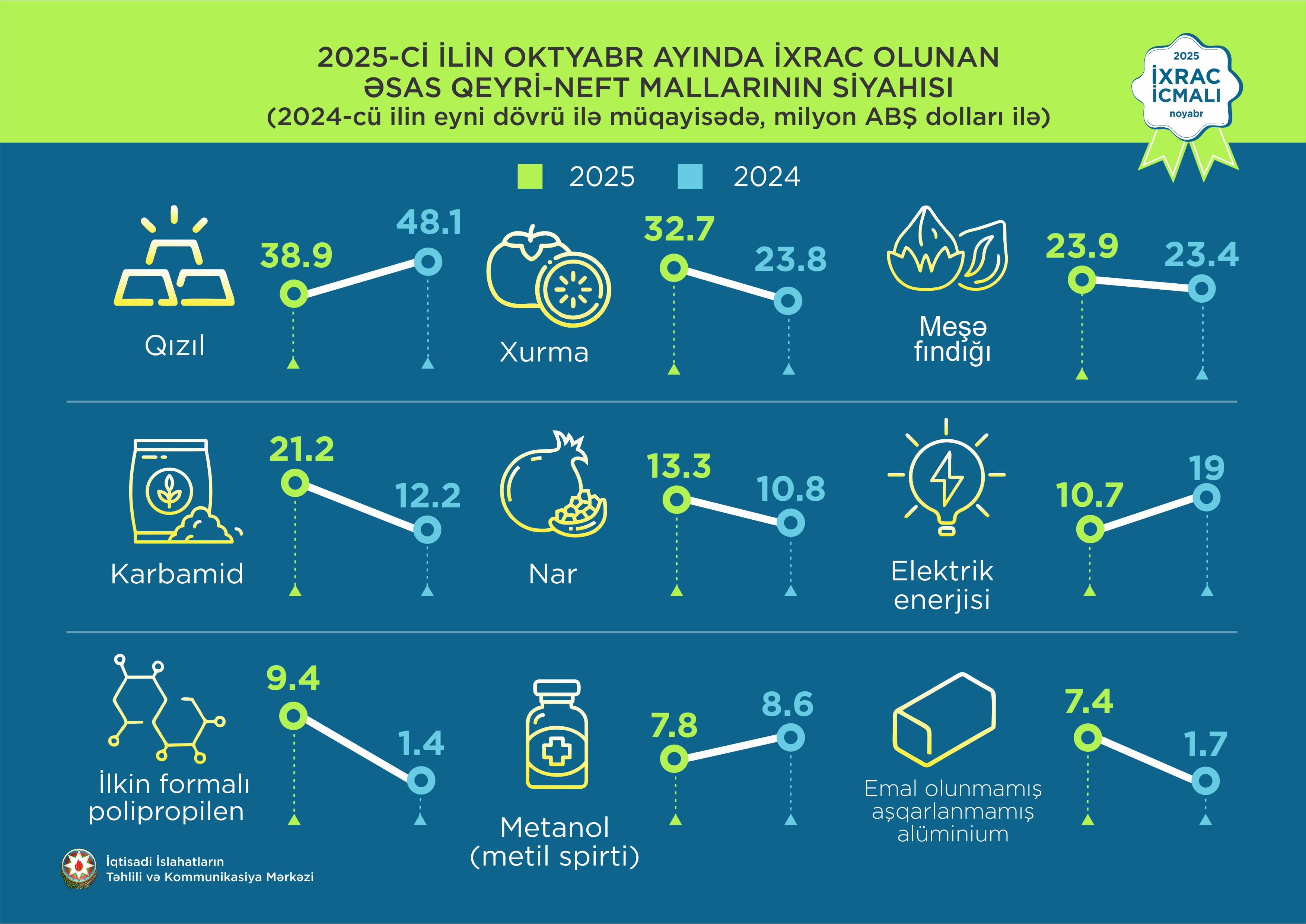 2025-Cİ İLİN OKTYABR AYINDA İXRAC OLUNAN ƏSAS QEYRİ-NEFT MALLARININ SİYAHISI
(2024-cü ilin eyni dövrü ilə müqayisədə, milyon ABŞ dolları ilə)

2025
İXRAC İCMALI
noyabr

2025 2024

Qızıl
38.9
48.1

Xurma
32.7
23.8

Meşə fındığı
23.9
23.4

Karbamid
21.2
12.2

Nar
13.3
10.8

Elektrik enerjisi
10.7
19

İlkin formalı polipropilen
9.4
1.4

Metanol (metil spirti)
7.8
8.6

Emal olunmamış aşqarlanmamış alüminium
7.4
1.7

İqtisadi İslahatların Təhlili və Kommunikasiya Mərkəzi